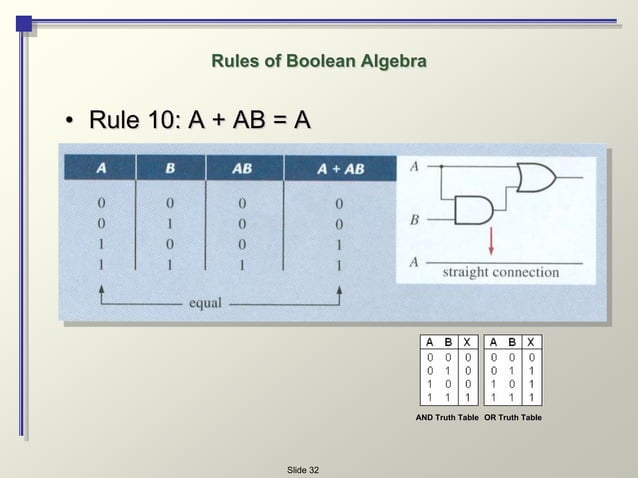 Rules of Boolean Algebra

• Rule 10: A + AB = A

| A | B | AB | A + AB |
|---|---|---|---|
| 0 | 0 | 0 | 0 |
| 0 | 1 | 0 | 0 |
| 1 | 0 | 0 | 1 |
| 1 | 1 | 1 | 1 |

equal

A

B

A

straight connection

| A | B | X |
|---|---|---|
| 0 | 0 | 0 |
| 0 | 1 | 0 |
| 1 | 0 | 0 |
| 1 | 1 | 1 |

AND Truth Table

| A | B | X |
|---|---|---|
| 0 | 0 | 0 |
| 0 | 1 | 1 |
| 1 | 0 | 1 |
| 1 | 1 | 1 |

OR Truth Table

Slide 32